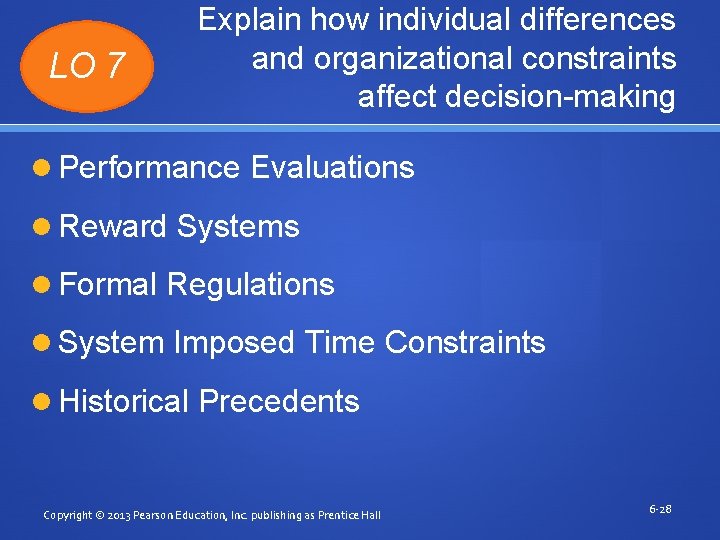 LO 7

Explain how individual differences and organizational constraints affect decision-making

Performance Evaluations

Reward Systems

Formal Regulations

System Imposed Time Constraints

Historical Precedents

Copyright © 2013 Pearson Education, Inc. publishing as Prentice Hall

6-28